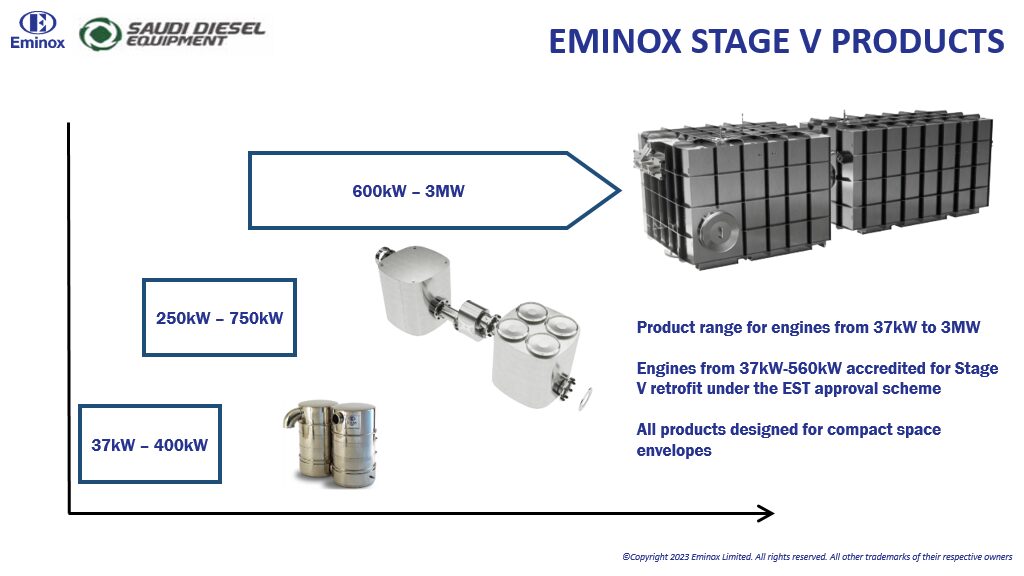 Eminox

SAUDI DIESEL EQUIPMENT

EMINOX STAGE V PRODUCTS

600kW – 3MW

250kW – 750kW

37kW – 400kW

Product range for engines from 37kW to 3MW

Engines from 37kW-560kW accredited for Stage V retrofit under the EST approval scheme

All products designed for compact space envelopes

©Copyright 2023 Eminox Limited. All rights reserved. All other trademarks of their respective owners